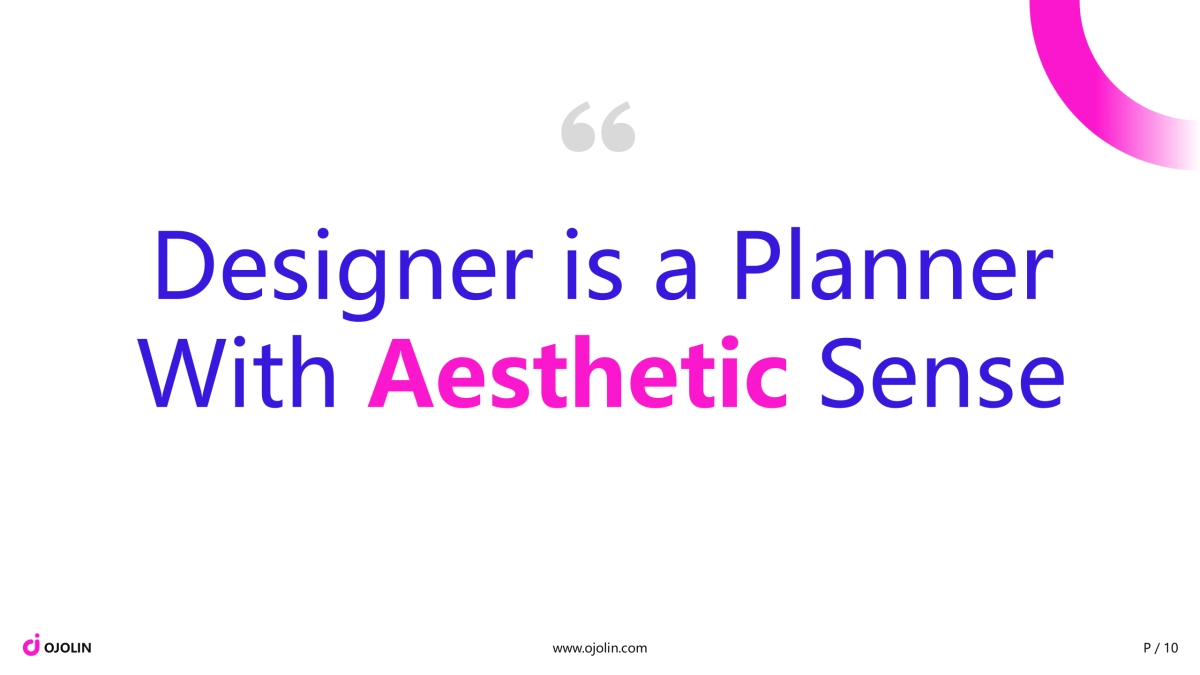 “

Designer is a Planner With Aesthetic Sense

OJOLIN

www.ojolin.com

P / 10